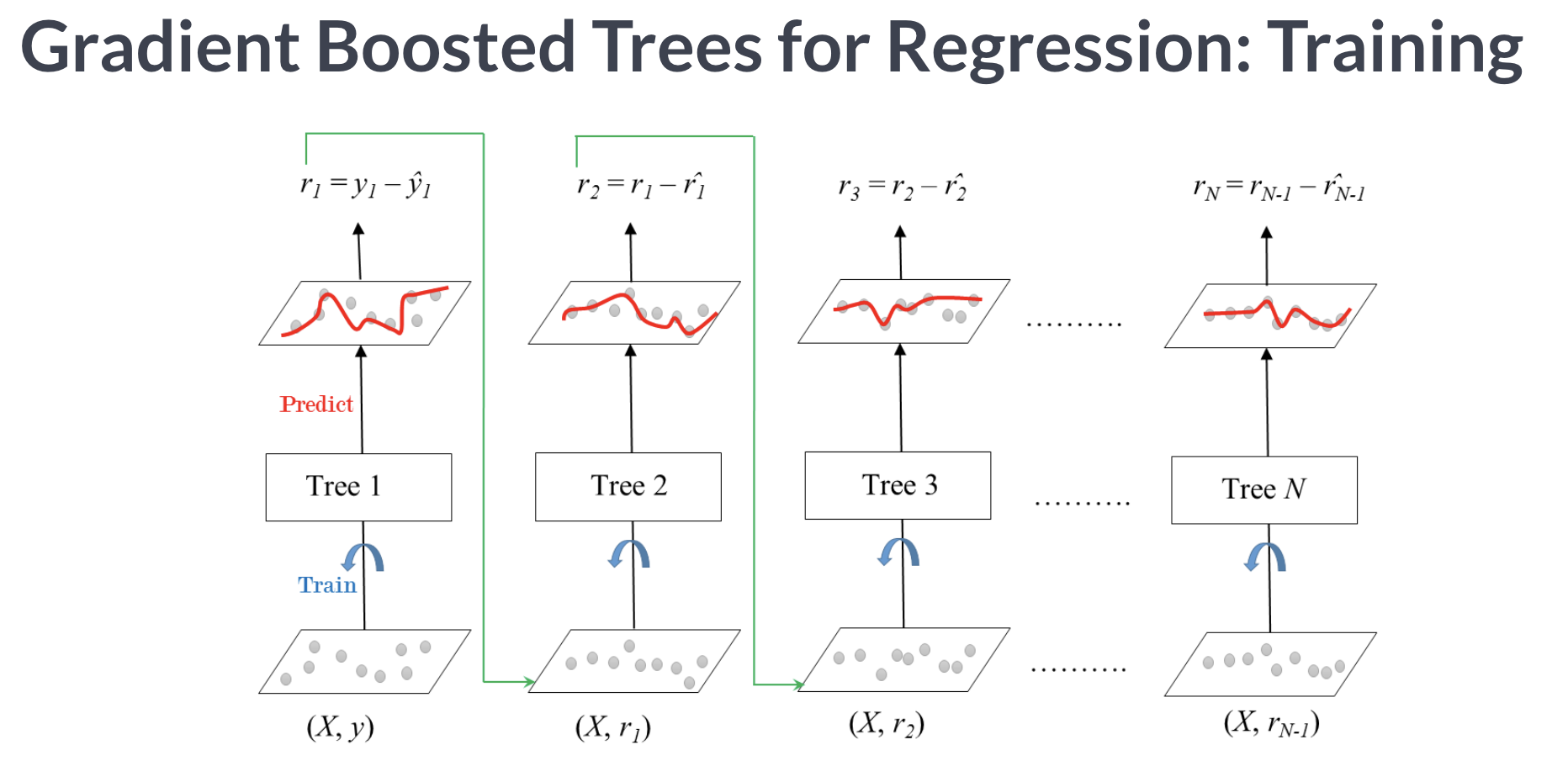 Gradient Boosted Trees for Regression: Training

$r_1 = y_1 - \hat{y}_1$

$r_2 = r_1 - \hat{r_1}$

$r_3 = r_2 - \hat{r_2}$

$r_N = r_{N-1} - \hat{r}_{N-1}$

..........

Predict

Tree 1

Tree 2

Tree 3

..........

Tree $N$

Train

..........

$(X, y)$

$(X, r_1)$

$(X, r_2)$

$(X, r_{N-1})$